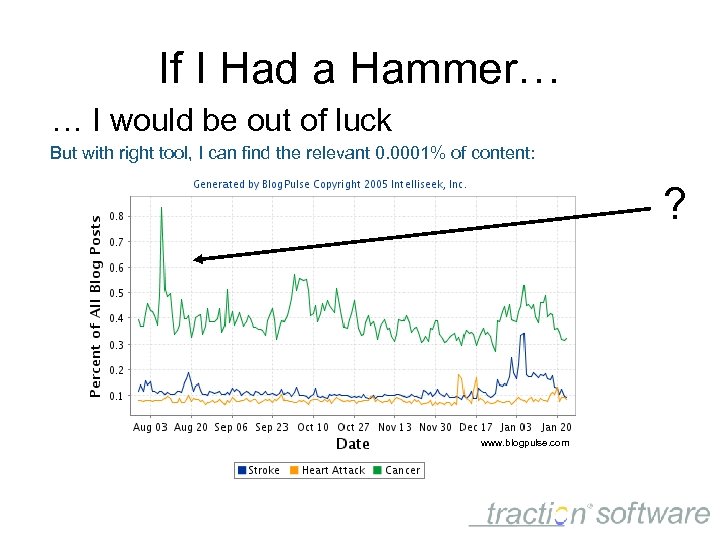 If I Had a Hammer…

… I would be out of luck

But with right tool, I can find the relevant 0.0001% of content:

Generated by BlogPulse Copyright 2005 Intelliseek, Inc.

?

Percent of All Blog Posts

0.8
0.7
0.6
0.5
0.4
0.3
0.2
0.1

Aug 03 Aug 20 Sep 06 Sep 23 Oct 10 Oct 27 Nov 13 Nov 30 Dec 17 Jan 03 Jan 20

Date

www.blogpulse.com

Stroke Heart Attack Cancer

traction software